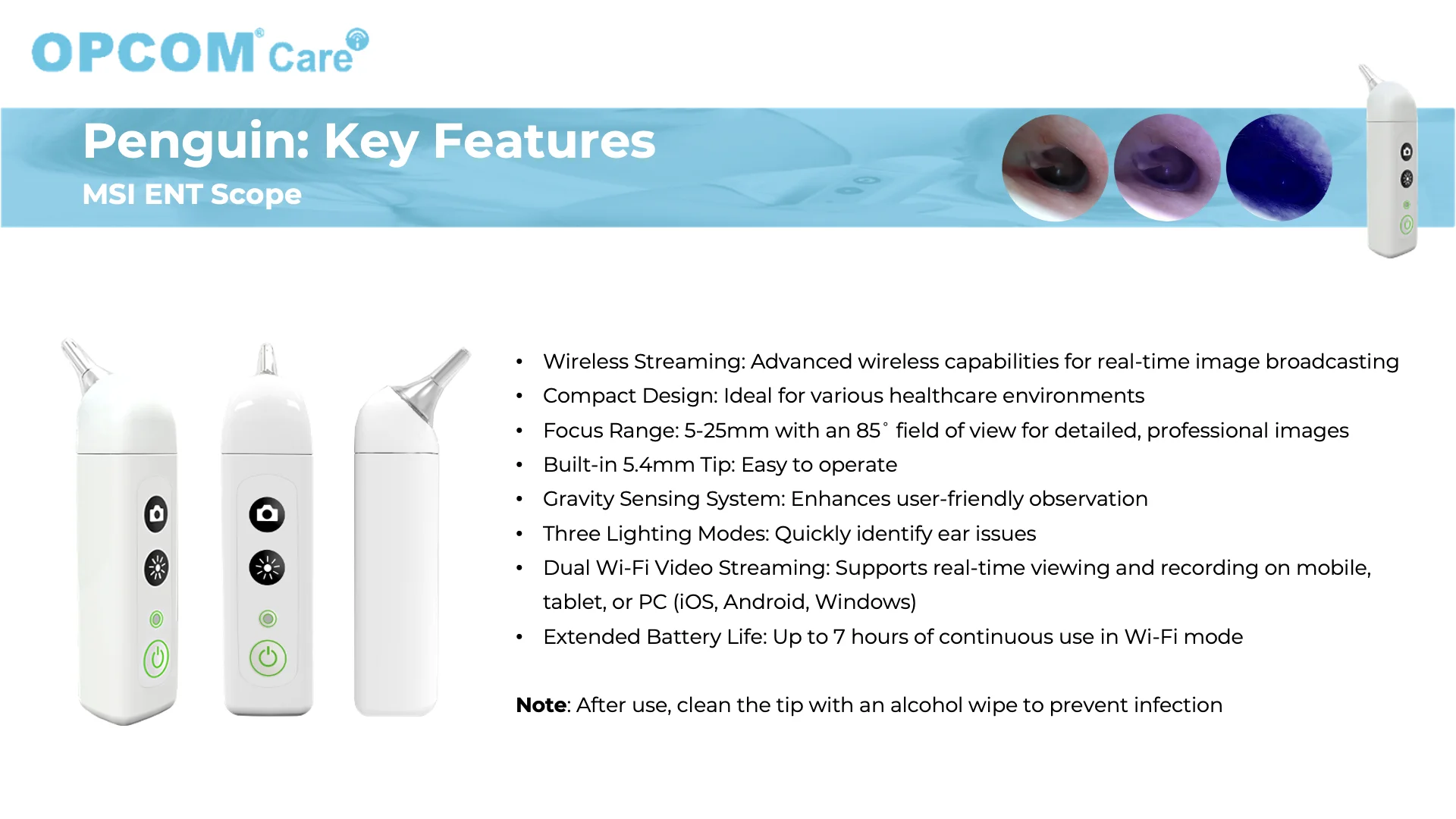 OPCOM® Care

Penguin: Key Features
MSI ENT Scope

• Wireless Streaming: Advanced wireless capabilities for real-time image broadcasting
• Compact Design: Ideal for various healthcare environments
• Focus Range: 5-25mm with an 85° field of view for detailed, professional images
• Built-in 5.4mm Tip: Easy to operate
• Gravity Sensing System: Enhances user-friendly observation
• Three Lighting Modes: Quickly identify ear issues
• Dual Wi-Fi Video Streaming: Supports real-time viewing and recording on mobile, tablet, or PC (iOS, Android, Windows)
• Extended Battery Life: Up to 7 hours of continuous use in Wi-Fi mode

Note: After use, clean the tip with an alcohol wipe to prevent infection